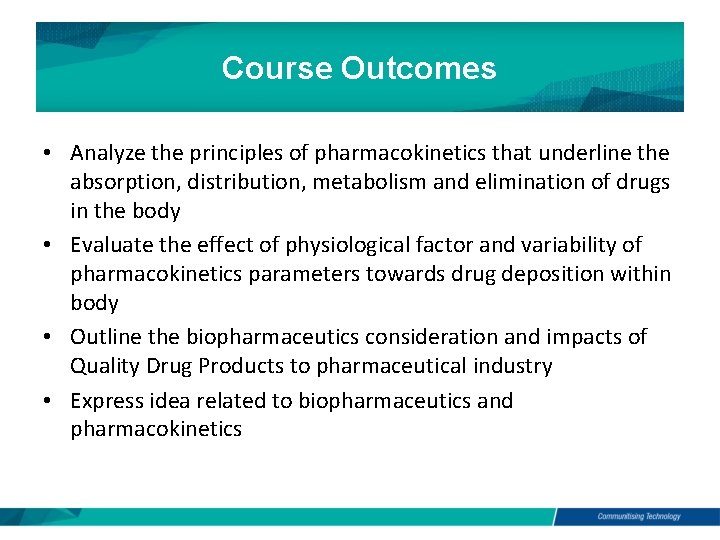 Course Outcomes

• Analyze the principles of pharmacokinetics that underline the absorption, distribution, metabolism and elimination of drugs in the body
• Evaluate the effect of physiological factor and variability of pharmacokinetics parameters towards drug deposition within body
• Outline the biopharmaceutics consideration and impacts of Quality Drug Products to pharmaceutical industry
• Express idea related to biopharmaceutics and pharmacokinetics

Communitising Technology